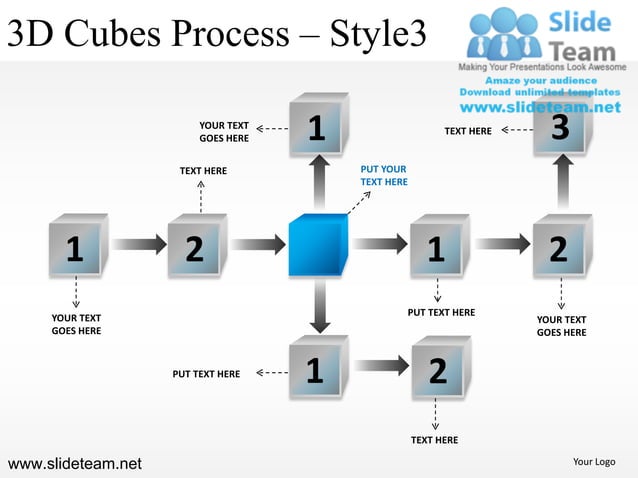 3D Cubes Process – Style3

Slide Team
Making Your Presentations Look Awesome
Amaze your audience
Download unlimited templates
www.slideteam.net

YOUR TEXT GOES HERE

1

TEXT HERE

3

TEXT HERE

PUT YOUR TEXT HERE

1

2

1

2

YOUR TEXT GOES HERE

PUT TEXT HERE

YOUR TEXT GOES HERE

PUT TEXT HERE

1

2

TEXT HERE

www.slideteam.net

Your Logo